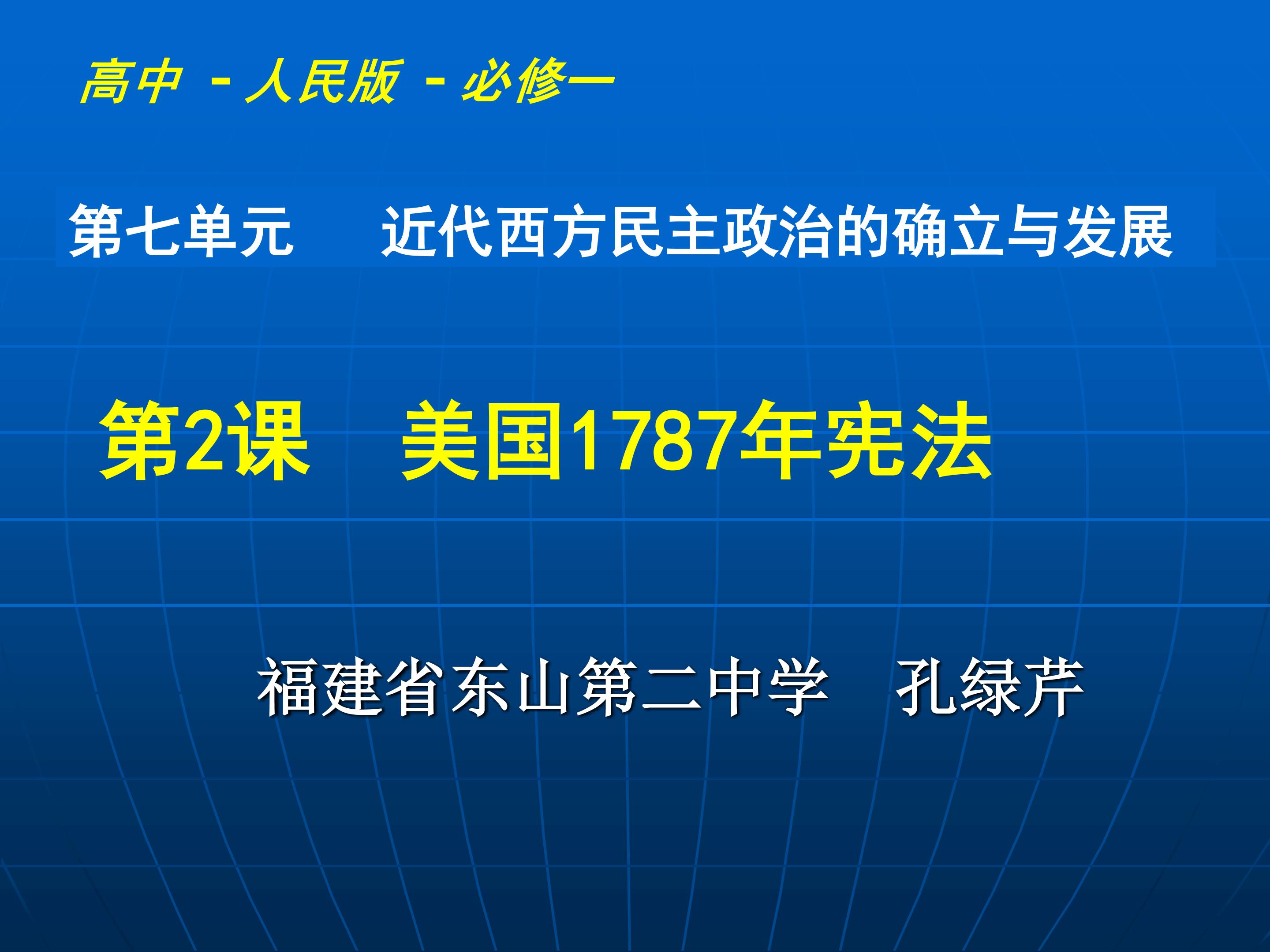 高中 - 人民版 - 必修一

第七单元 近代西方民主政治的确立与发展

第2课 美国1787年宪法

福建省东山第二中学 孔绿芹